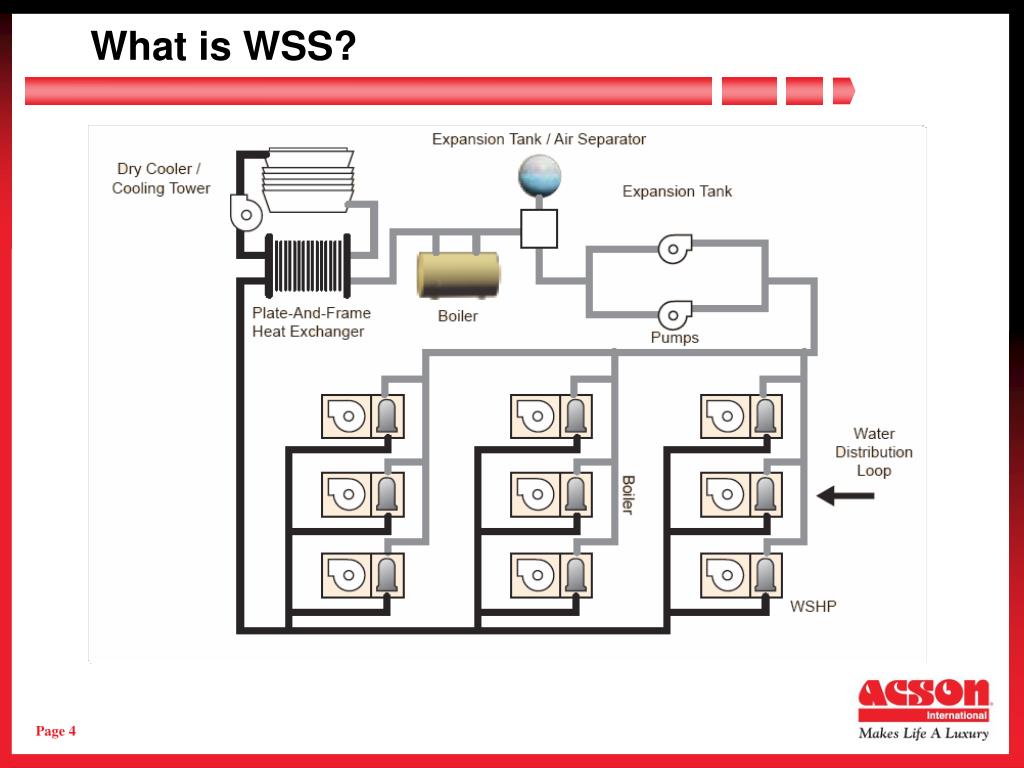 What is WSS?

Expansion Tank / Air Separator

Dry Cooler / Cooling Tower

Expansion Tank

Plate-And-Frame Heat Exchanger

Boiler

Pumps

Boiler

Water Distribution Loop

WSHP

Page 4

ACSON International

Makes Life A Luxury